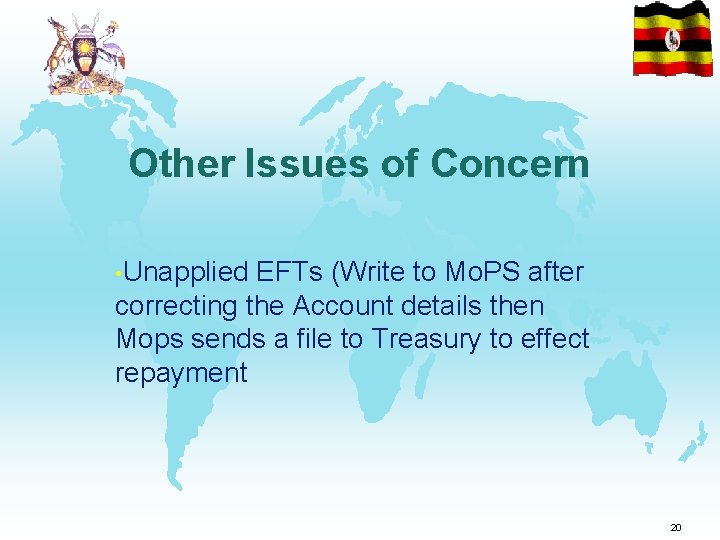 Other Issues of Concern

•Unapplied EFTs (Write to MoPS after correcting the Account details then Mops sends a file to Treasury to effect repayment

20